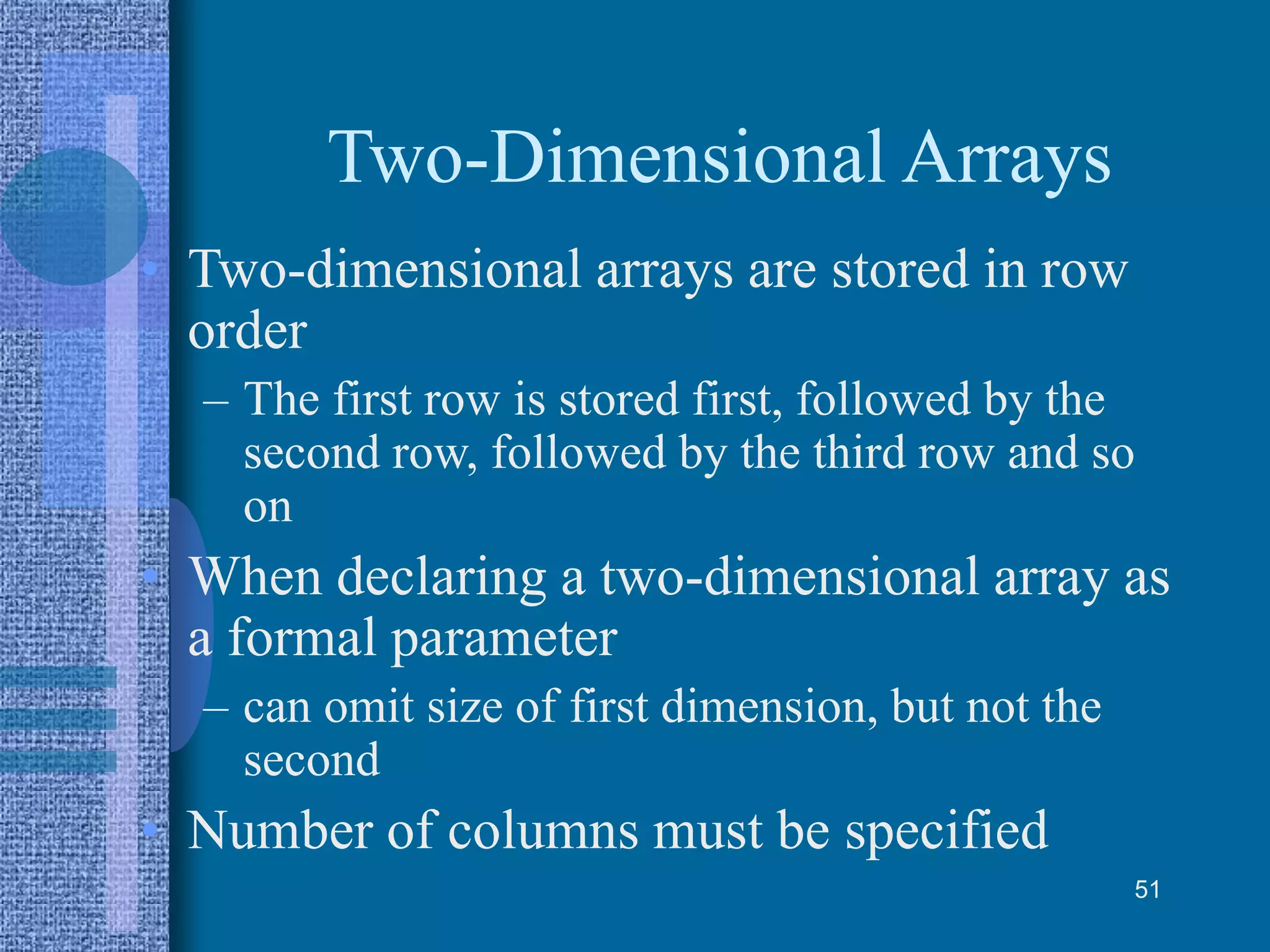 Two-Dimensional Arrays

• Two-dimensional arrays are stored in row order
  – The first row is stored first, followed by the second row, followed by the third row and so on
• When declaring a two-dimensional array as a formal parameter
  – can omit size of first dimension, but not the second
• Number of columns must be specified

51